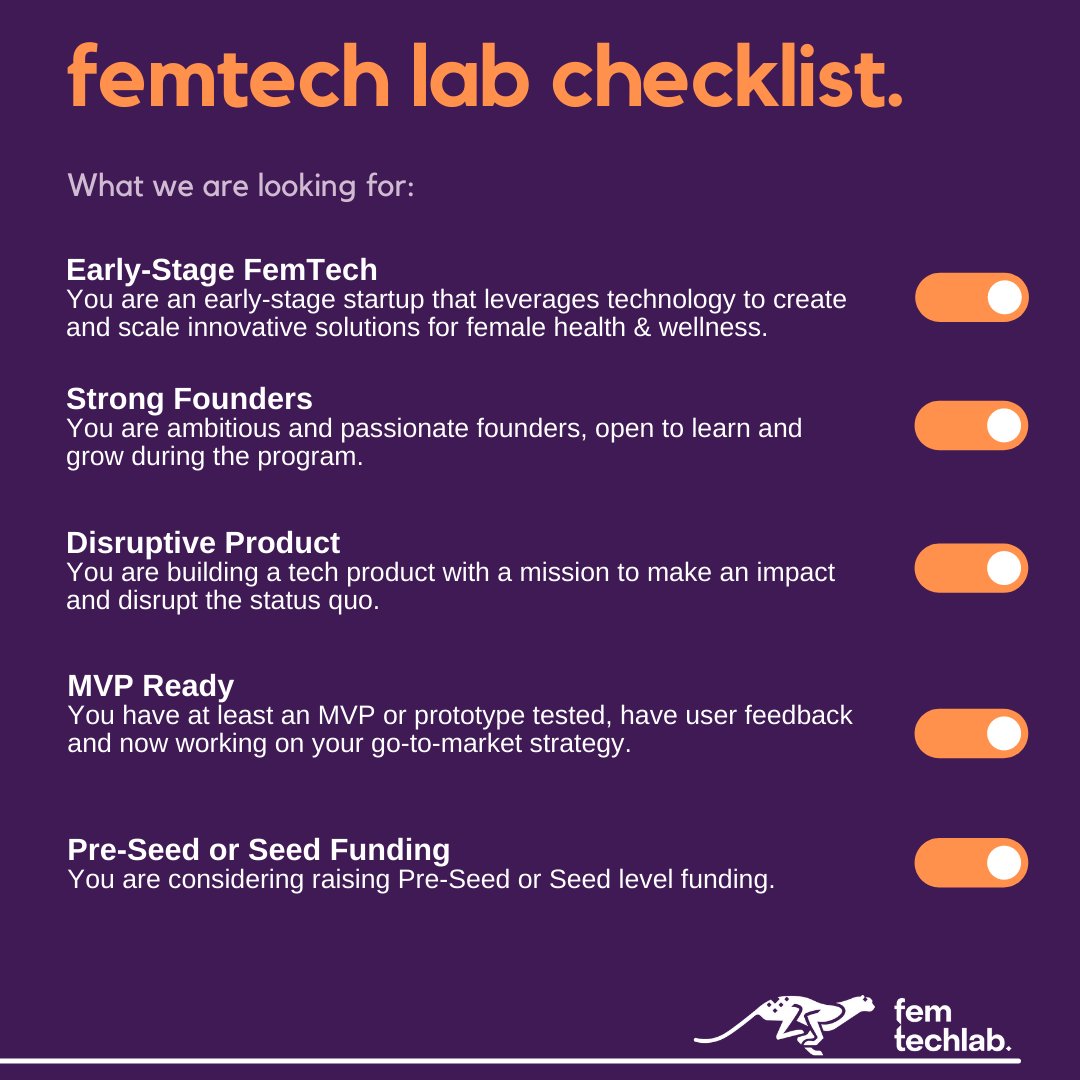 femtech lab checklist.

What we are looking for:

Early-Stage FemTech
You are an early-stage startup that leverages technology to create and scale innovative solutions for female health & wellness.

Strong Founders
You are ambitious and passionate founders, open to learn and grow during the program.

Disruptive Product
You are building a tech product with a mission to make an impact and disrupt the status quo.

MVP Ready
You have at least an MVP or prototype tested, have user feedback and now working on your go-to-market strategy.

Pre-Seed or Seed Funding
You are considering raising Pre-Seed or Seed level funding.

fem
techlab.